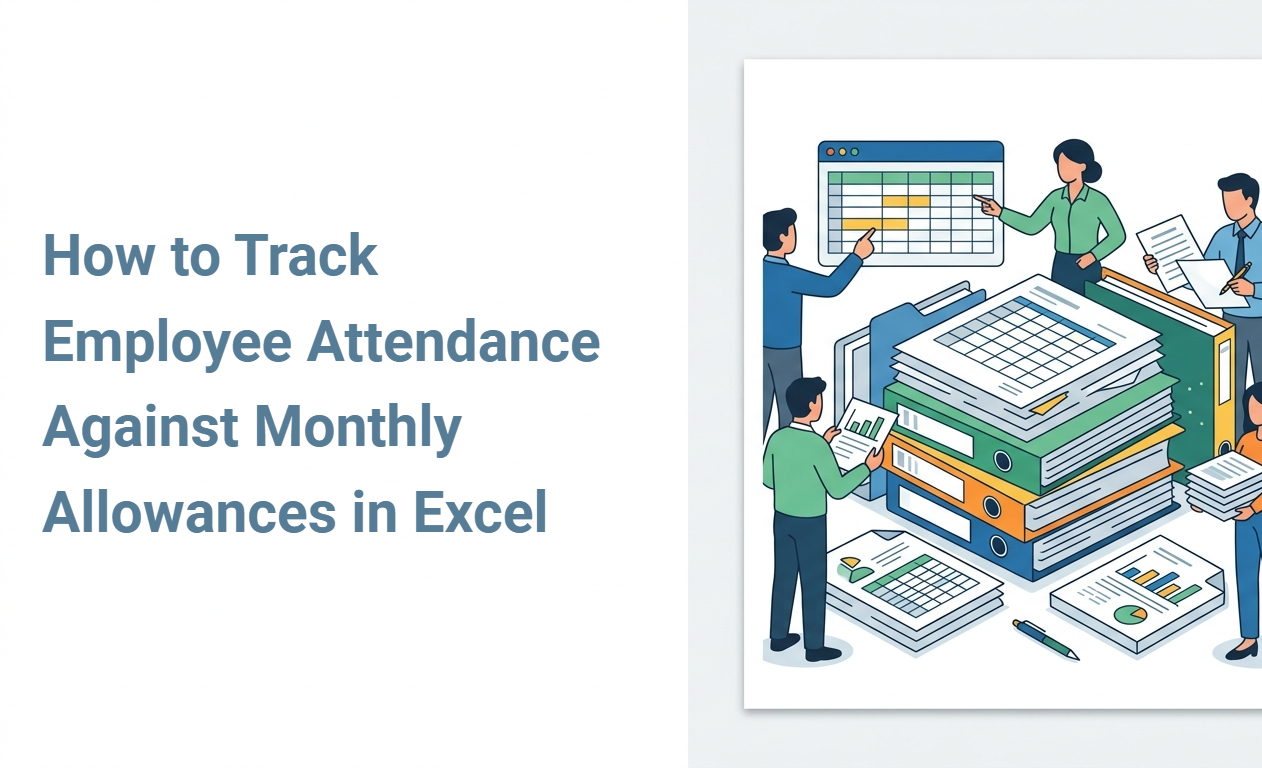 How to Track Employee Attendance Against Monthly Allowances in Excel